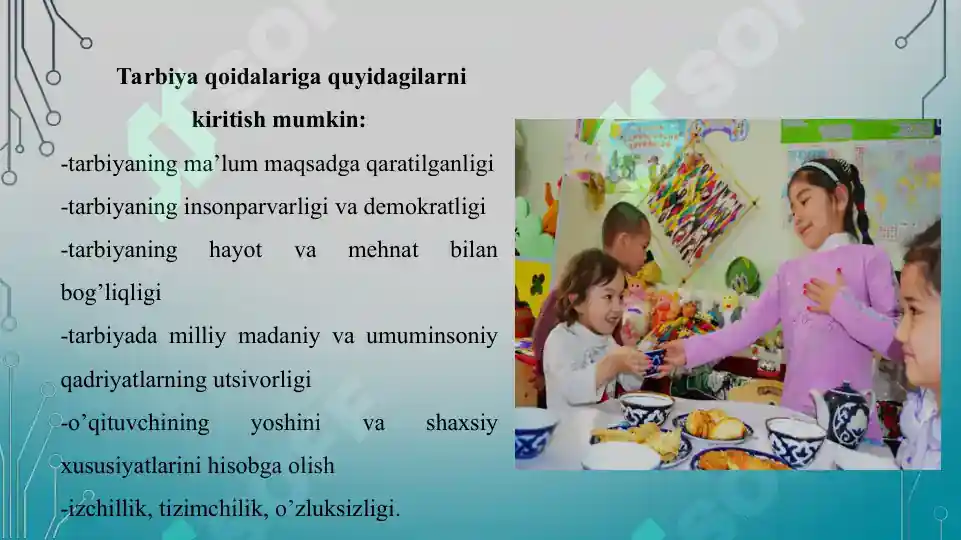 Tarbiya qoidalariga quyidagilarni kiritish mumkin:

-tarbiyaning ma’lum maqsadga qaratilganligi
-tarbiyaning insonparvarligi va demokratligi
-tarbiyaning hayot va mehnat bilan bog’liqligi
-tarbiyada milliy madaniy va umuminsoniy qadriyatlarning utsivorligi
-o’qituvchining yoshini va shaxsiy xususiyatlarini hisobga olish
-izchillik, tizimchilik, o’zluksizligi.